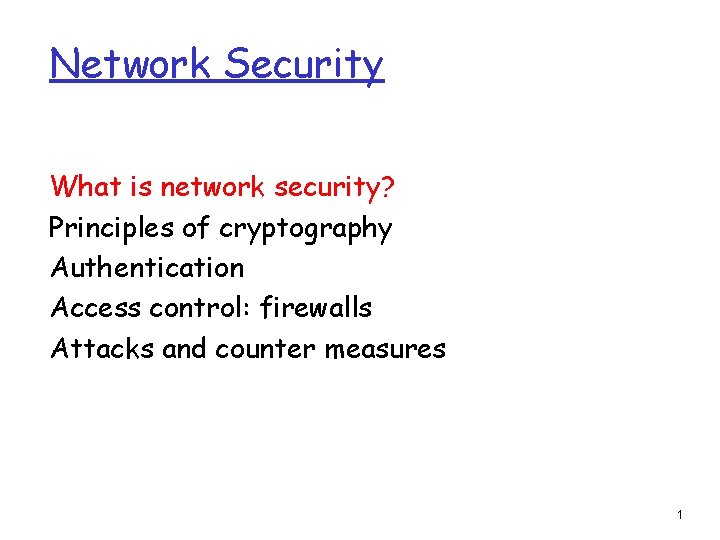 Network Security

What is network security?
Principles of cryptography
Authentication
Access control: firewalls
Attacks and counter measures

1